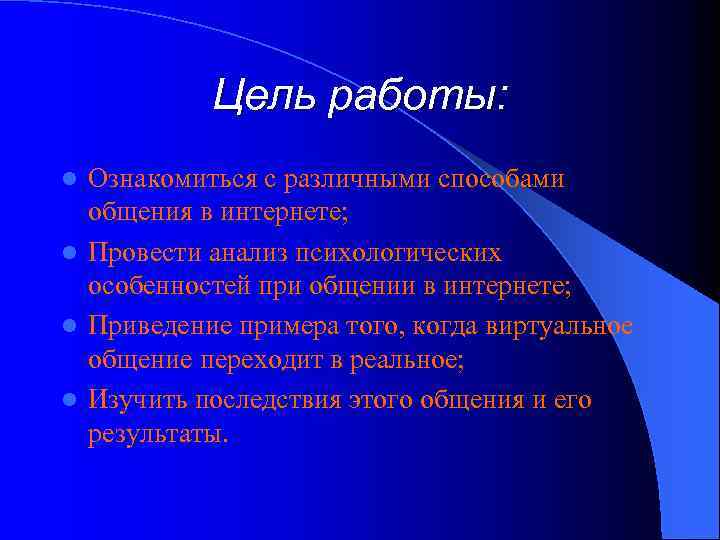 Цель работы:

- Ознакомиться с различными способами общения в интернете;
- Провести анализ психологических особенностей при общении в интернете;
- Приведение примера того, когда виртуальное общение переходит в реальное;
- Изучить последствия этого общения и его результаты.